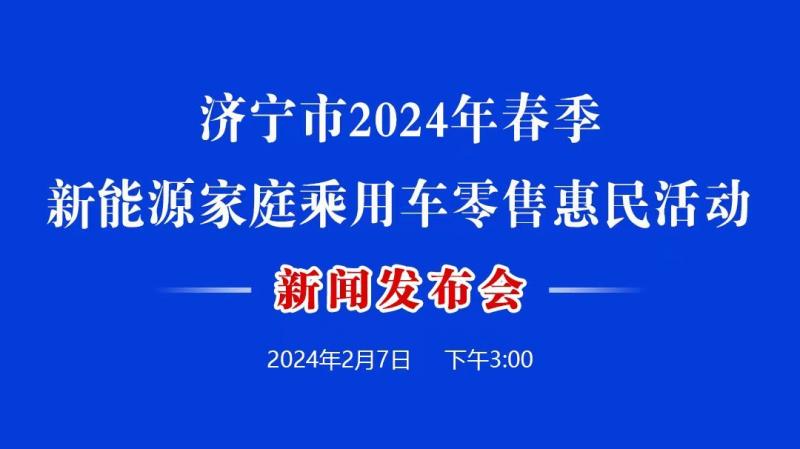 济宁市2024年春季
新能源家庭乘用车零售惠民活动

新闻发布会

2024年2月7日　下午3:00